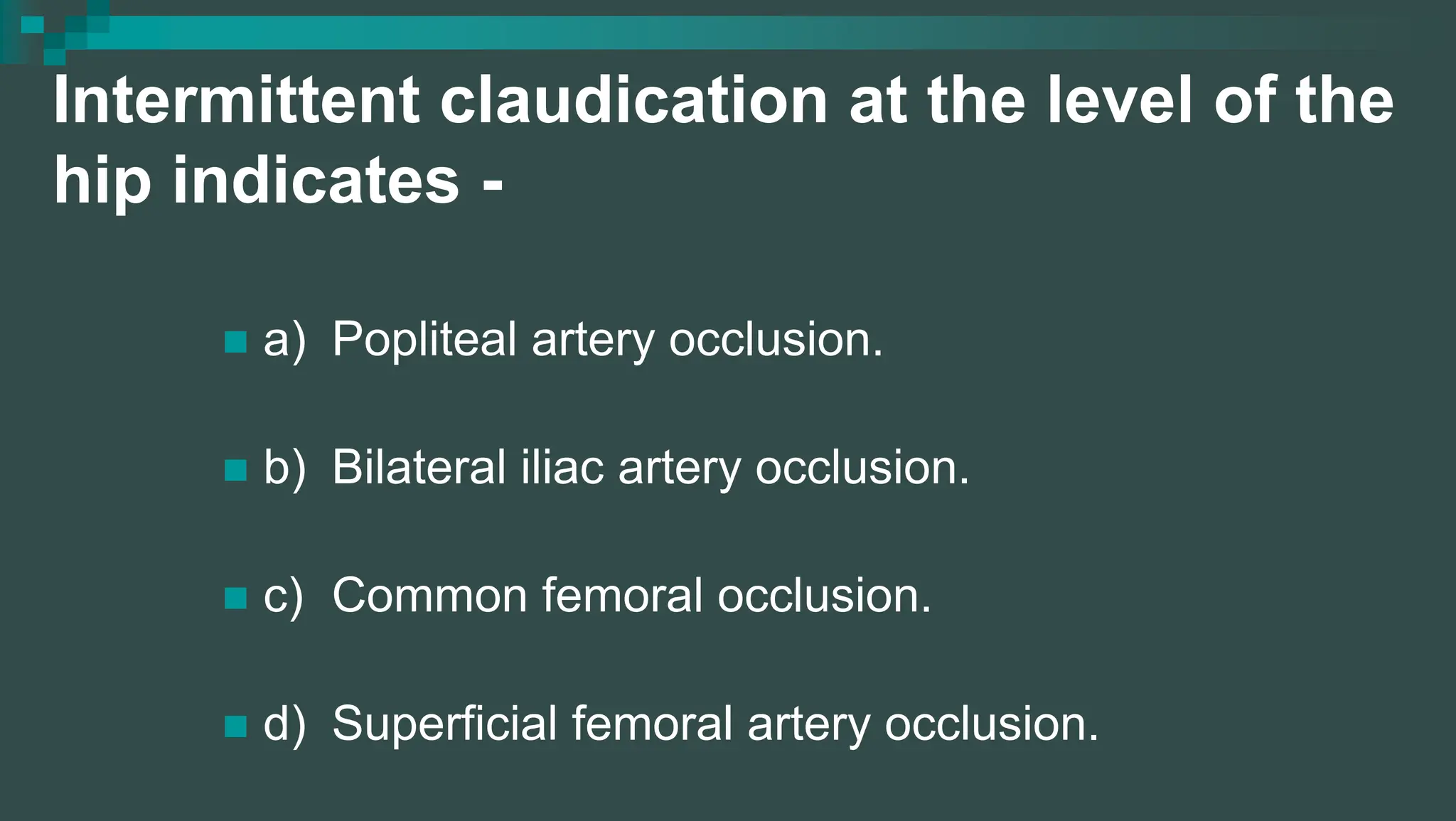 Intermittent claudication at the level of the hip indicates -

a) Popliteal artery occlusion.

b) Bilateral iliac artery occlusion.

c) Common femoral occlusion.

d) Superficial femoral artery occlusion.